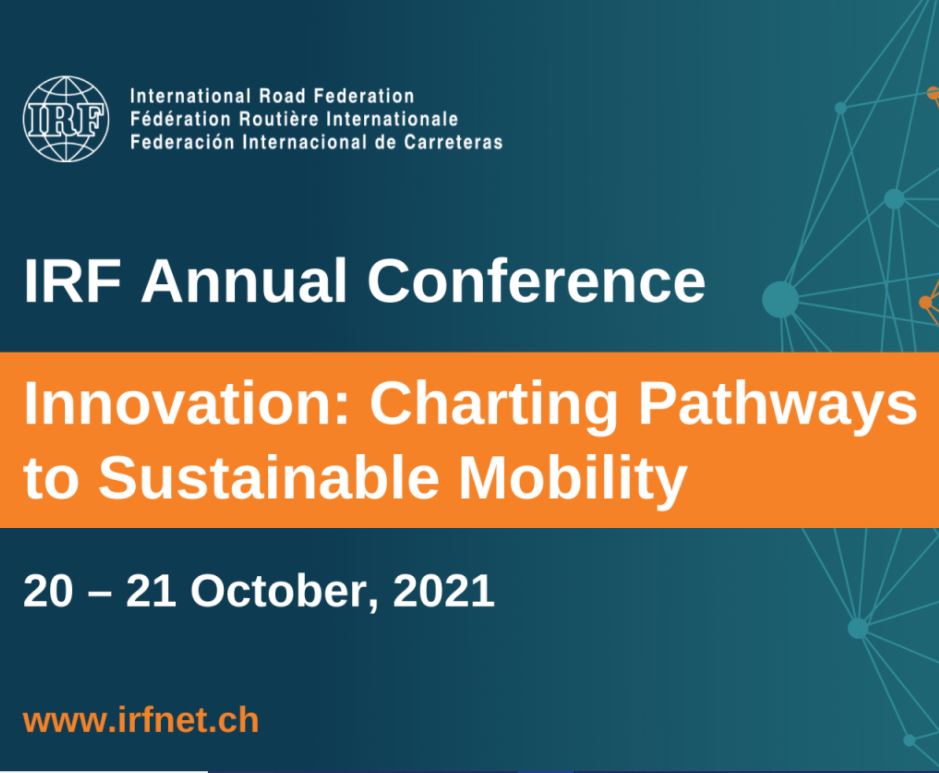 IRF

International Road Federation
Fédération Routière Internationale
Federación Internacional de Carreteras

IRF Annual Conference

Innovation: Charting Pathways to Sustainable Mobility

20 – 21 October, 2021

www.irfnet.ch